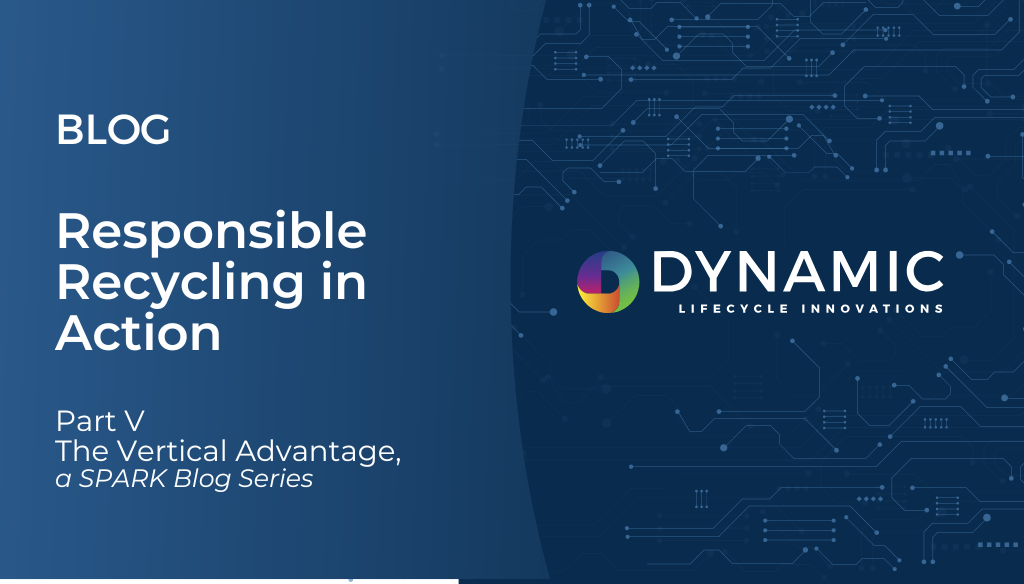 BLOG

Responsible Recycling in Action

Part V
The Vertical Advantage,
a SPARK Blog Series

DYNAMIC
LIFECYCLE INNOVATIONS